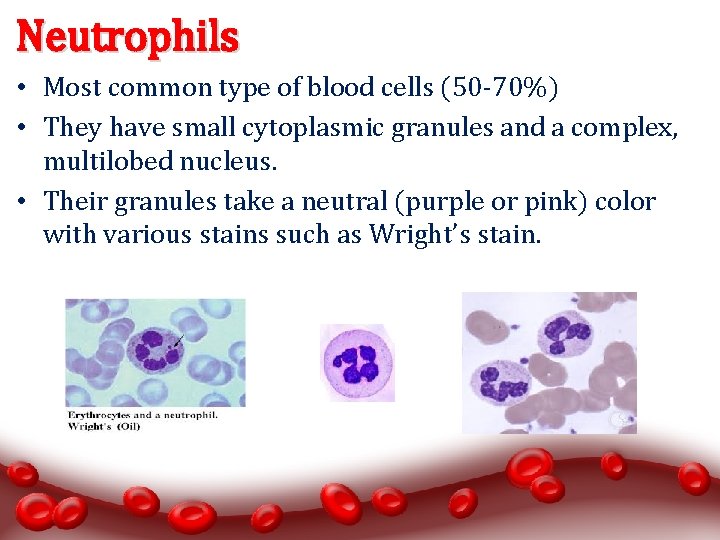 Neutrophils

• Most common type of blood cells (50-70%)
• They have small cytoplasmic granules and a complex, multilobed nucleus.
• Their granules take a neutral (purple or pink) color with various stains such as Wright's stain.

Erythrocytes and a neutrophil. Wright's (Oil)